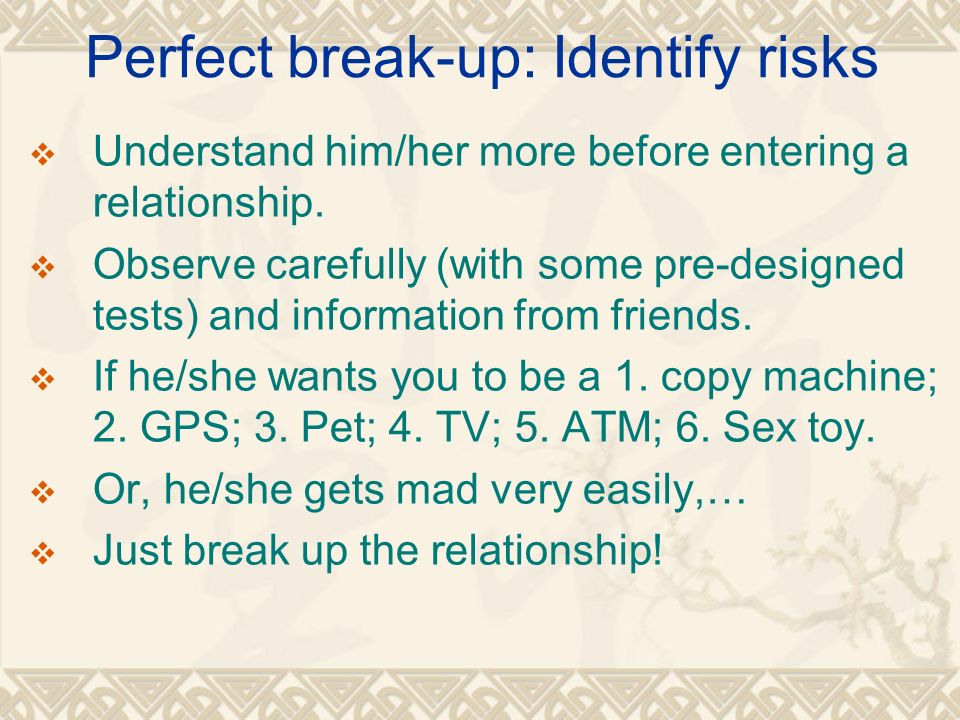 Perfect break-up: Identify risks

❖ Understand him/her more before entering a relationship.

❖ Observe carefully (with some pre-designed tests) and information from friends.

❖ If he/she wants you to be a 1. copy machine; 2. GPS; 3. Pet; 4. TV; 5. ATM; 6. Sex toy.

❖ Or, he/she gets mad very easily,…

❖ Just break up the relationship!